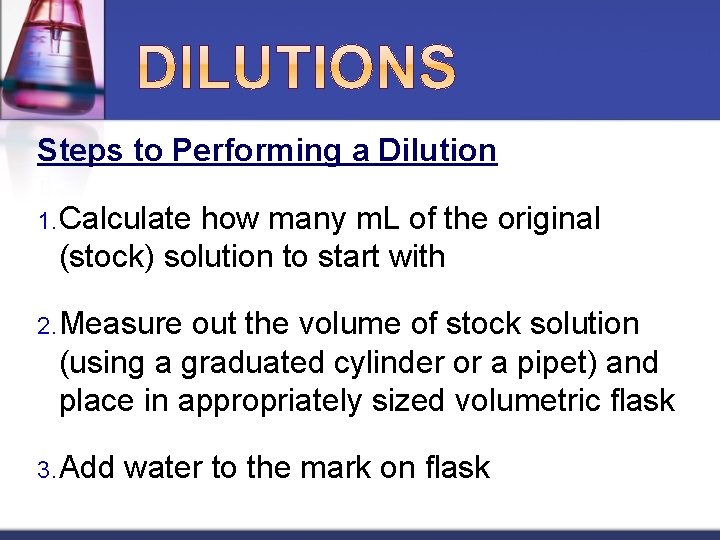 DILUTIONS

Steps to Performing a Dilution

1. Calculate how many mL of the original (stock) solution to start with

2. Measure out the volume of stock solution (using a graduated cylinder or a pipet) and place in appropriately sized volumetric flask

3. Add water to the mark on flask